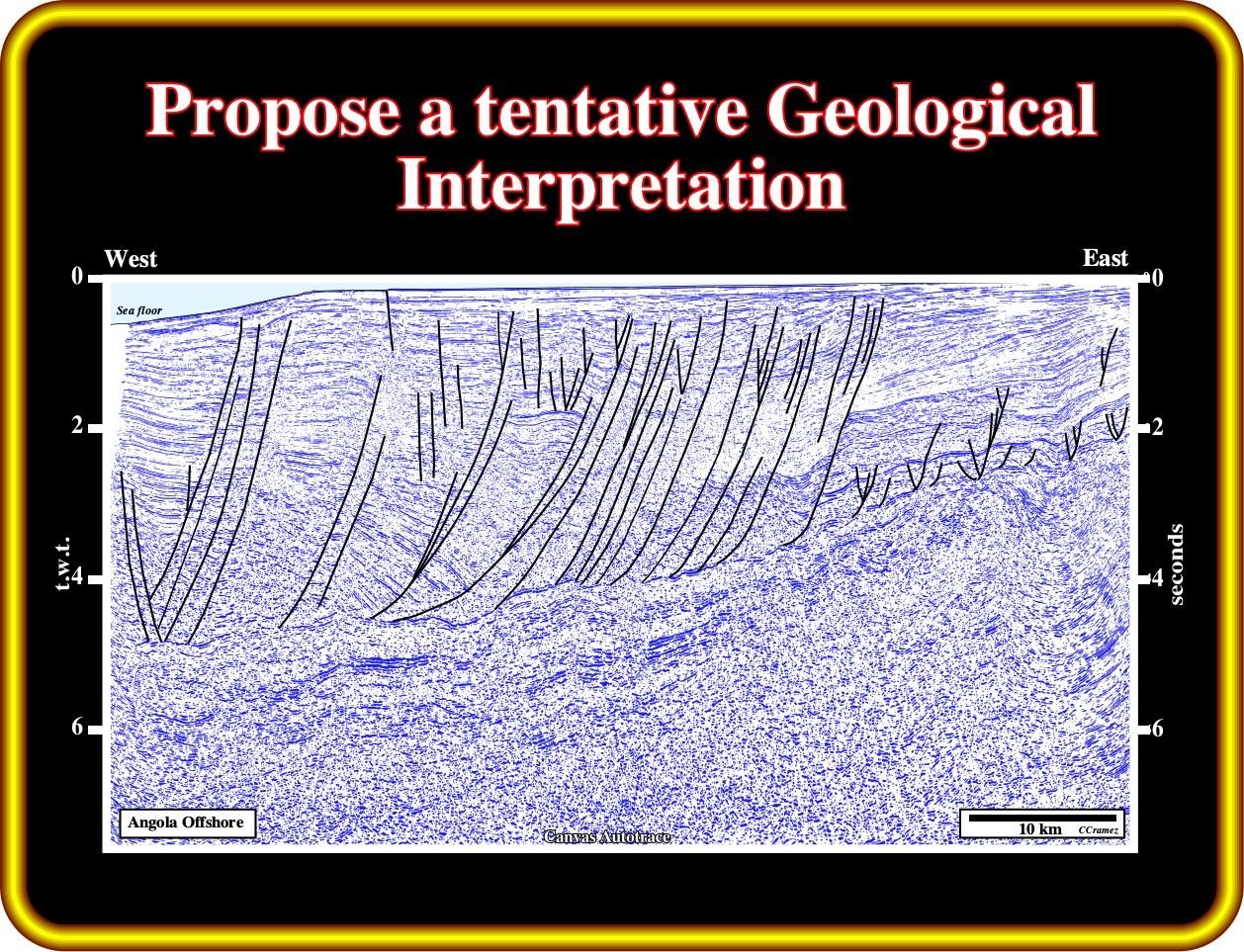 Propose a tentative Geological Interpretation

West

East

0

2

4

6

t.w.t.

0

2

4

6

seconds

Sea floor

Angola Offshore

Canvas Autotrace

10 km

CCramez